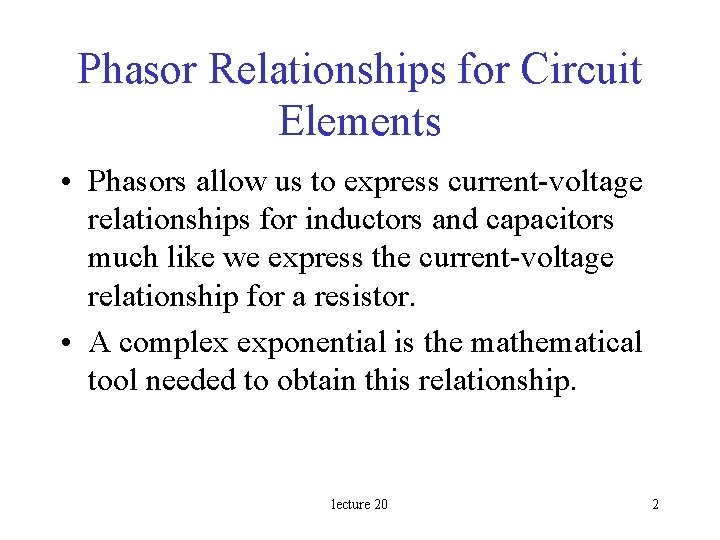 Phasor Relationships for Circuit Elements

• Phasors allow us to express current-voltage relationships for inductors and capacitors much like we express the current-voltage relationship for a resistor.

• A complex exponential is the mathematical tool needed to obtain this relationship.

lecture 20

2